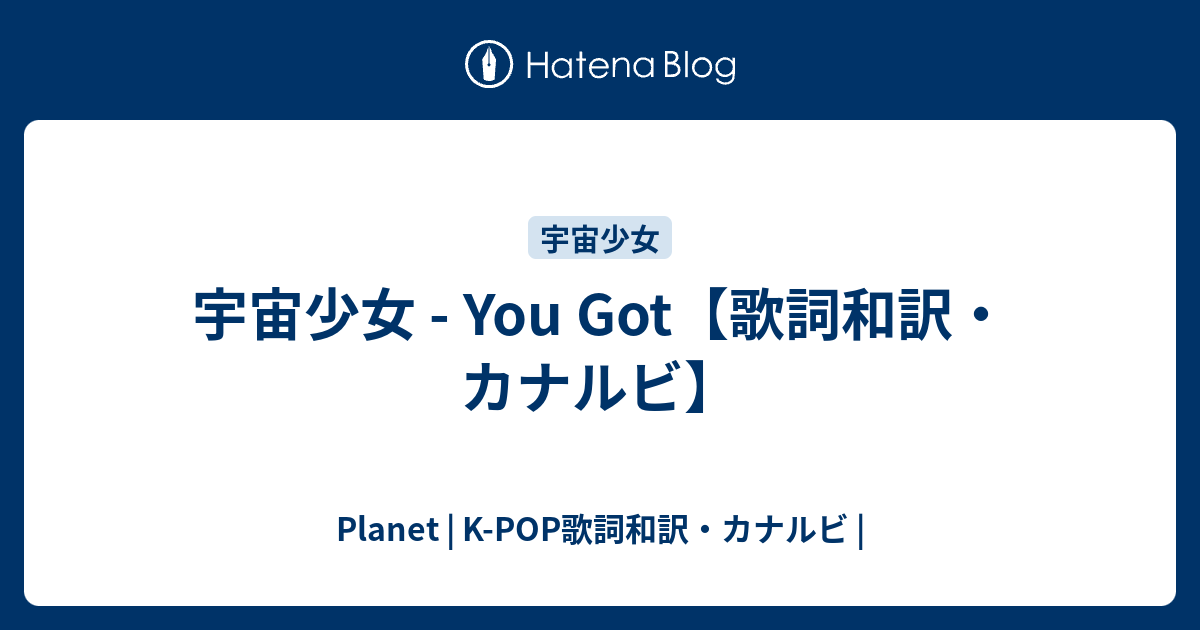 Hatena Blog

宇宙少女

宇宙少女 - You Got【歌詞和訳・カナルビ】

Planet | K-POP歌詞和訳・カナルビ |